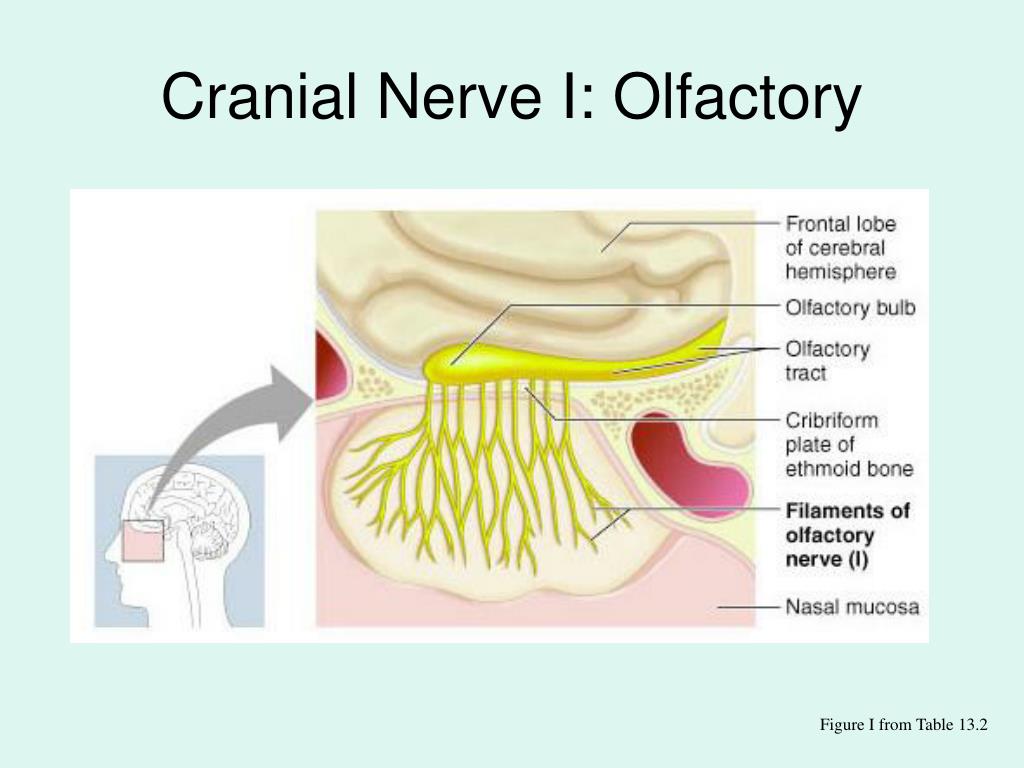 Cranial Nerve I: Olfactory

Frontal lobe of cerebral hemisphere

Olfactory bulb

Olfactory tract

Cribriform plate of ethmoid bone

Filaments of olfactory nerve (I)

Nasal mucosa

Figure I from Table 13.2